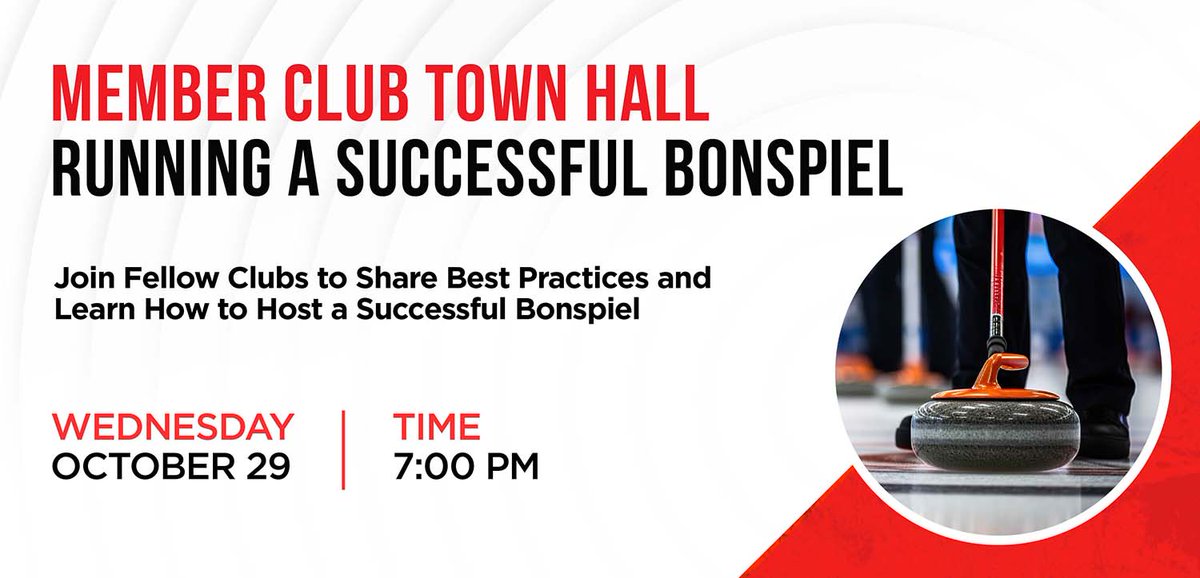 MEMBER CLUB TOWN HALL
RUNNING A SUCCESSFUL BONSPIEL

Join Fellow Clubs to Share Best Practices and Learn How to Host a Successful Bonspiel

WEDNESDAY
OCTOBER 29

TIME
7:00 PM